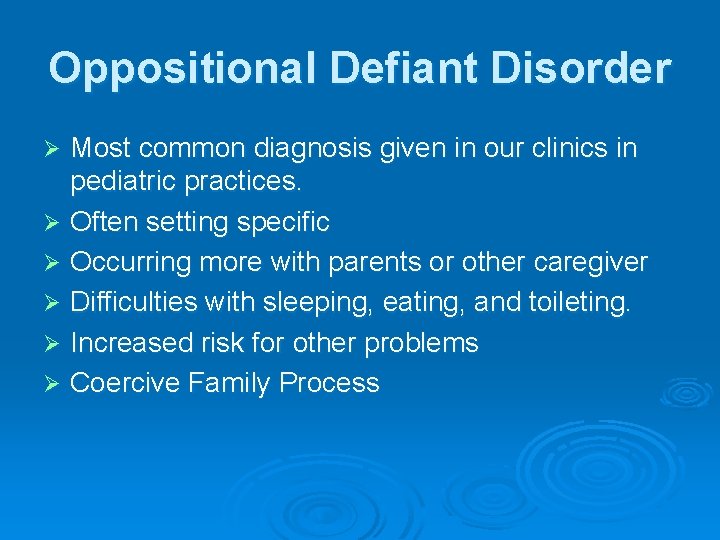 Oppositional Defiant Disorder

➢ Most common diagnosis given in our clinics in pediatric practices.
➢ Often setting specific
➢ Occurring more with parents or other caregiver
➢ Difficulties with sleeping, eating, and toileting.
➢ Increased risk for other problems
➢ Coercive Family Process